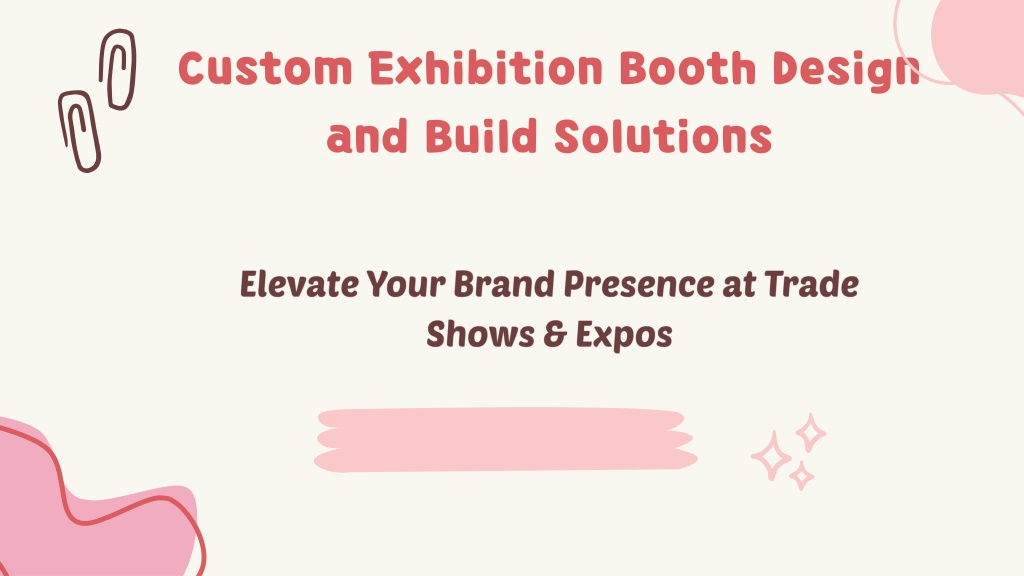 Custom Exhibition Booth Design and Build Solutions

Elevate Your Brand Presence at Trade Shows & Expos